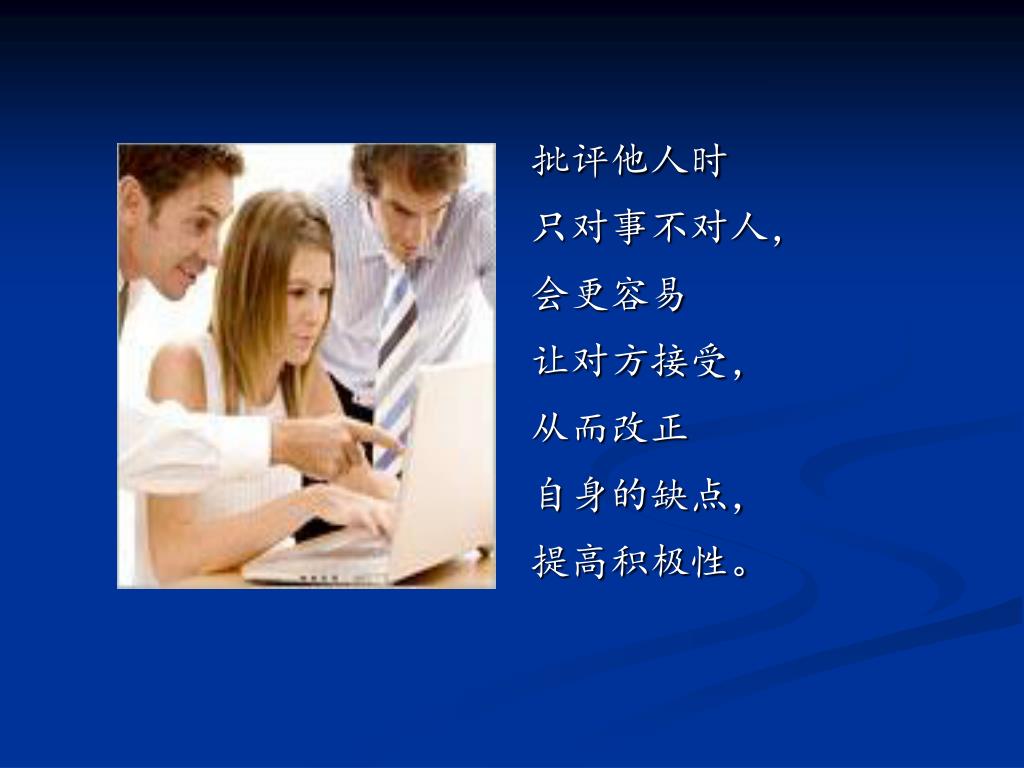 批评他人时
只对事不对人，
会更容易
让对方接受，
从而改正
自身的缺点，
提高积极性。